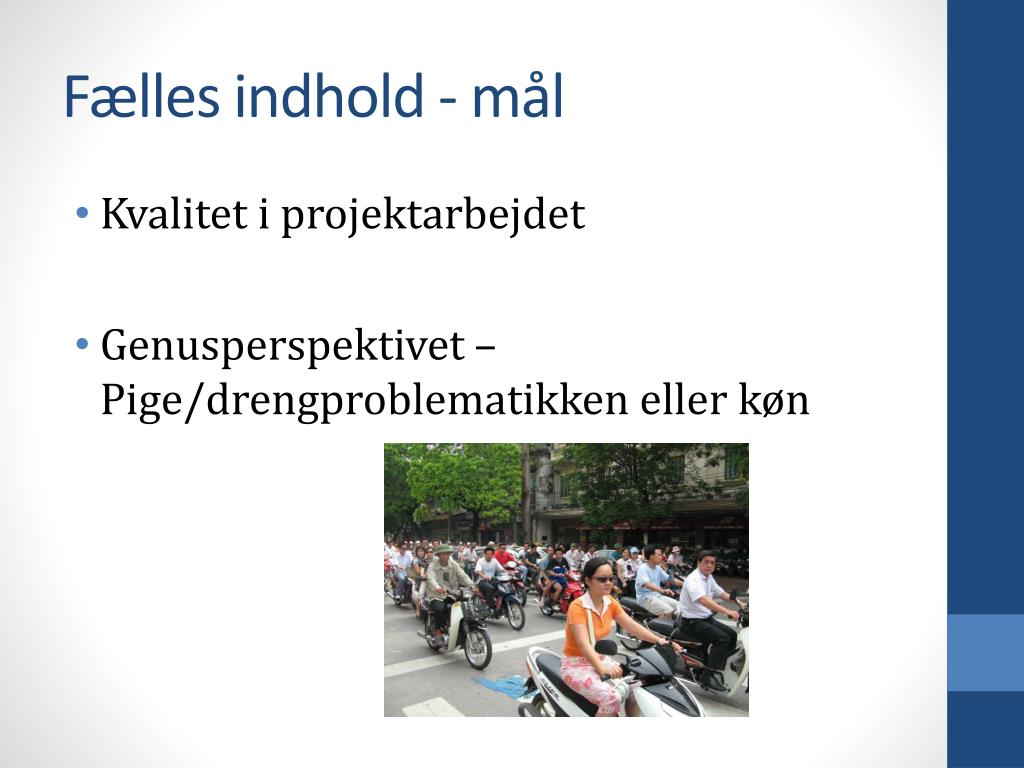 Fælles indhold - mål

• Kvalitet i projektarbejdet

• Genusperspektivet – Pige/drengproblematikken eller køn